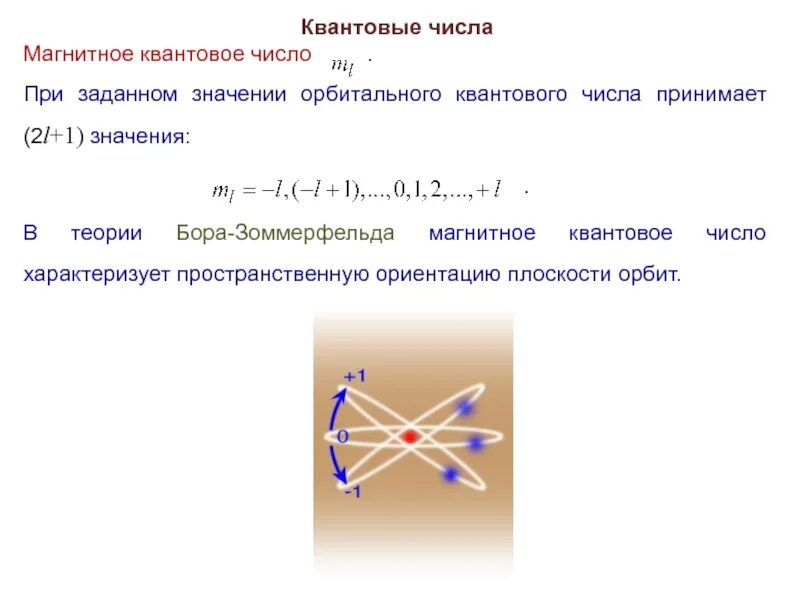 Квантовые числа

Магнитное квантовое число $m_l$ .

При заданном значении орбитального квантового числа принимает $(2l+1)$ значения:

$m_l = -l, (-l+1), ..., 0, 1, 2, ..., +l$ .

В теории Бора-Зоммерфельда магнитное квантовое число характеризует пространственную ориентацию плоскости орбит.

+1

0

-1